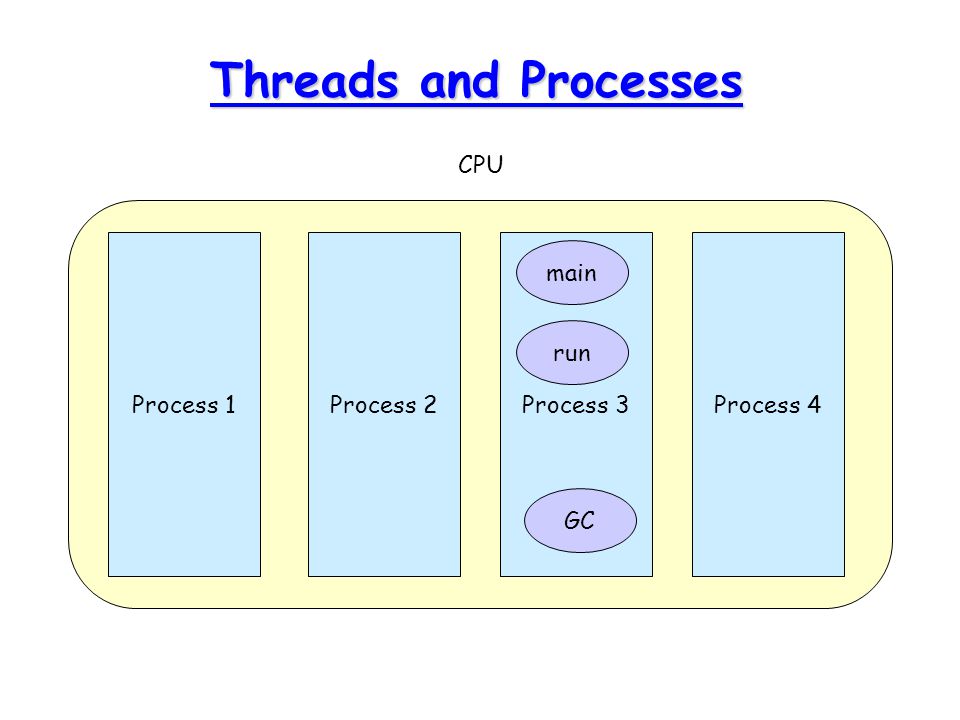 Threads and Processes

CPU

Process 1

Process 2

main

run

Process 3

GC

Process 4